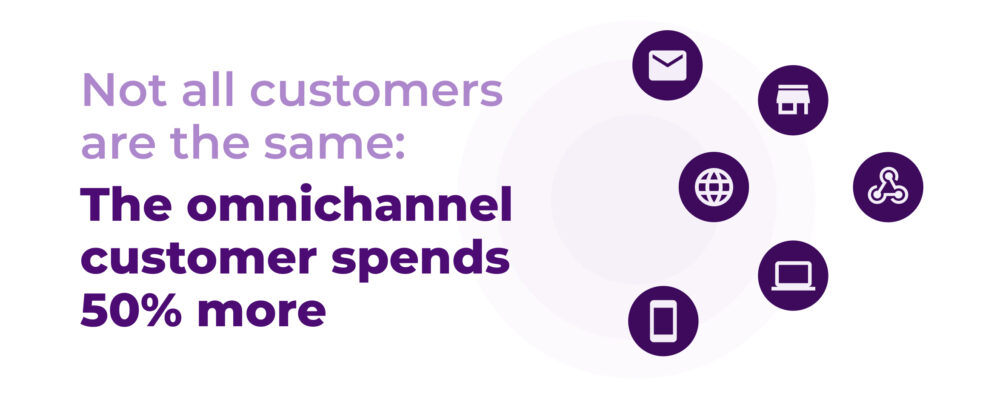 Not all customers are the same:

The omnichannel customer spends 50% more